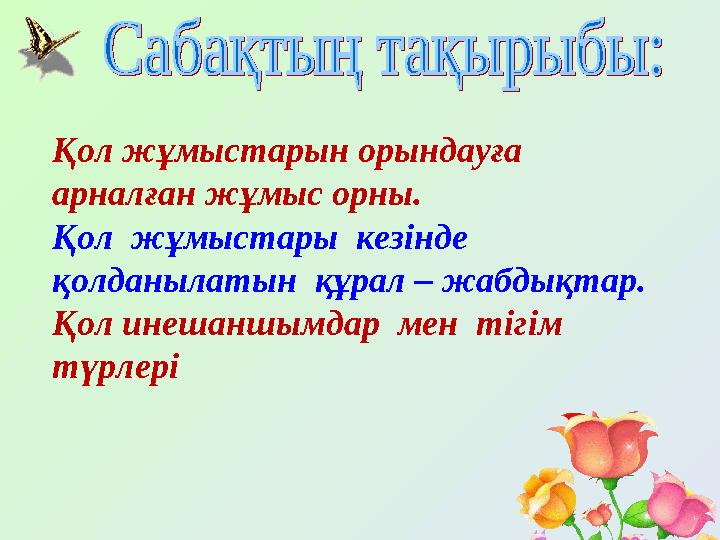 Сабақтың тақырыбы:

Қол жұмыстарын орындауға арналған жұмыс орны.

Қол жұмыстары кезінде қолданылатын құрал – жабдықтар.

Қол инешаншымдар мен тігім түрлері